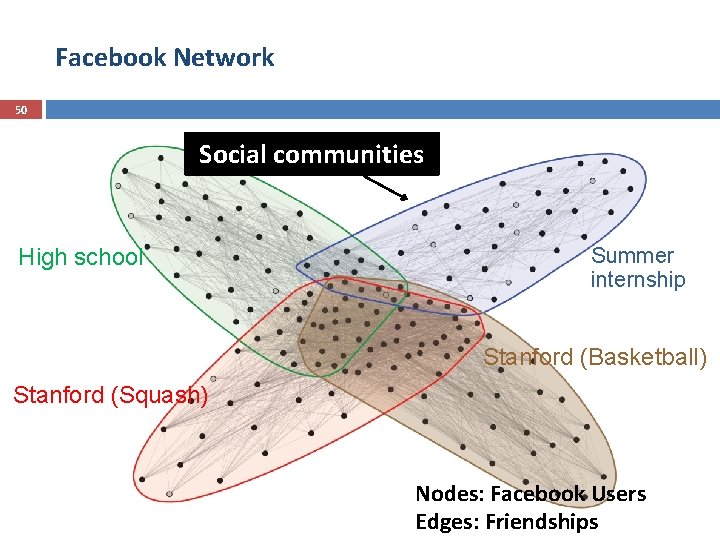 Facebook Network

50

Social communities

High school

Summer internship

Stanford (Basketball)

Stanford (Squash)

Nodes: Facebook Users
Edges: Friendships